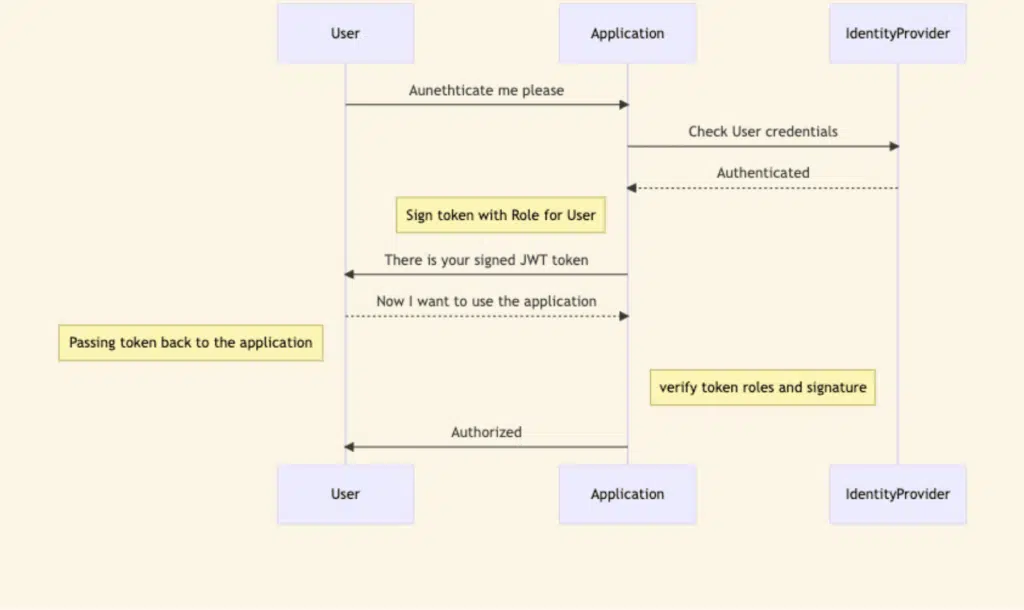 User

Application

IdentityProvider

Aunethticate me please

Check User credentials

Authenticated

Sign token with Role for User

There is your signed JWT token

Now I want to use the application

Passing token back to the application

verify token roles and signature

Authorized

User

Application

IdentityProvider